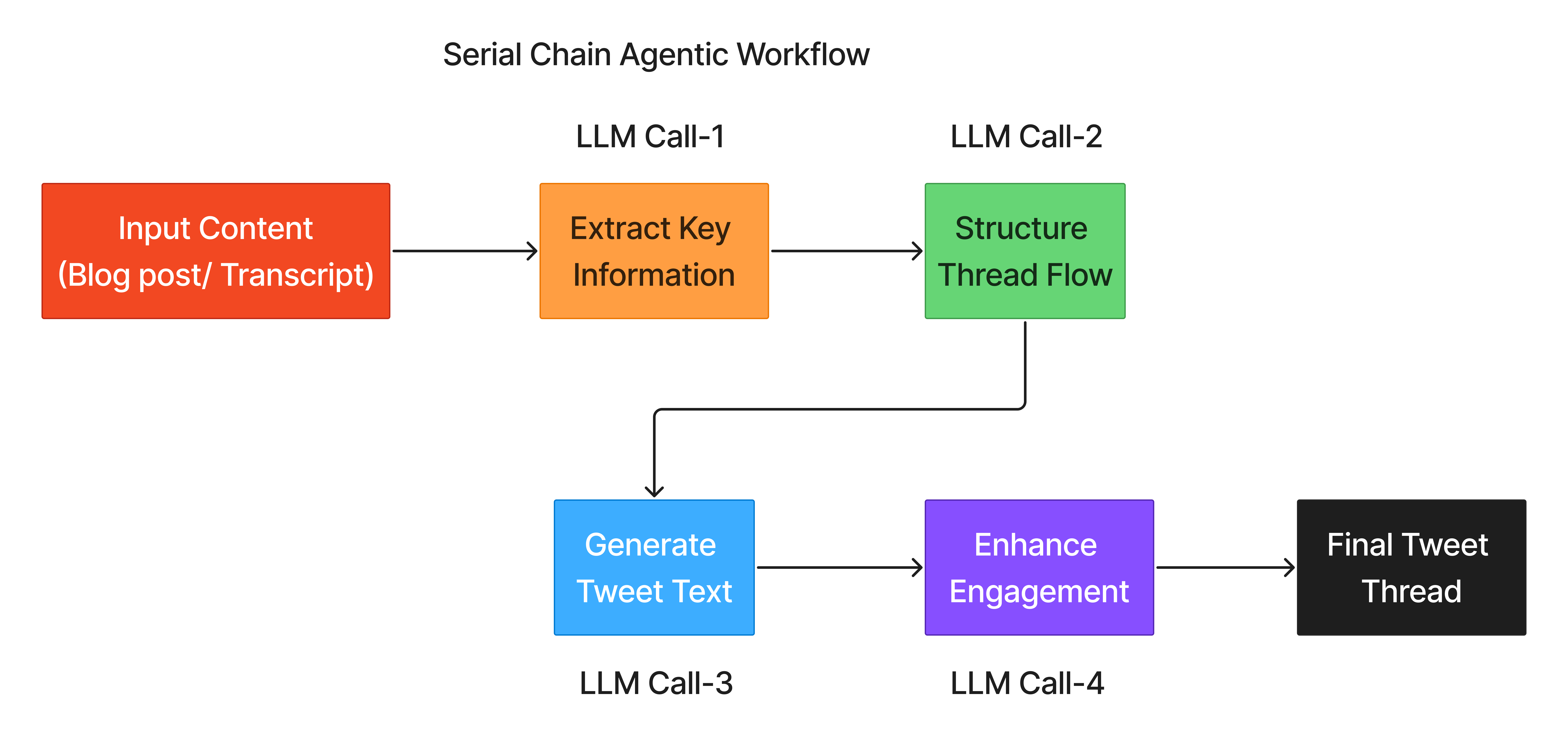 Serial Chain Agentic Workflow

LLM Call-1

LLM Call-2

Input Content
(Blog post/ Transcript)

Extract Key
Information

Structure
Thread Flow

Generate
Tweet Text

Enhance
Engagement

Final Tweet
Thread

LLM Call-3

LLM Call-4